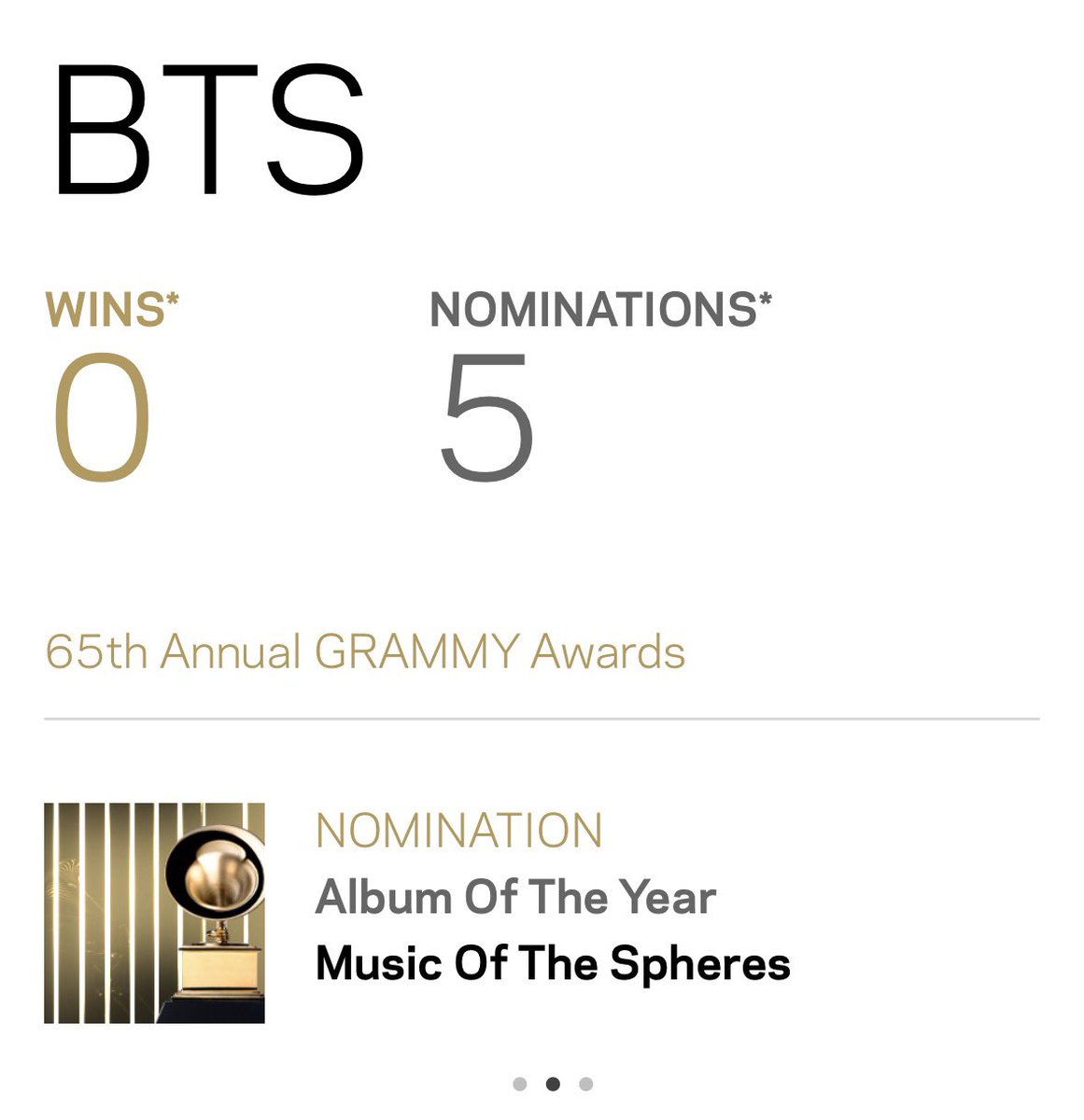 BTS

WINS*
0

NOMINATIONS*
5

65th Annual GRAMMY Awards

NOMINATION
Album Of The Year
Music Of The Spheres